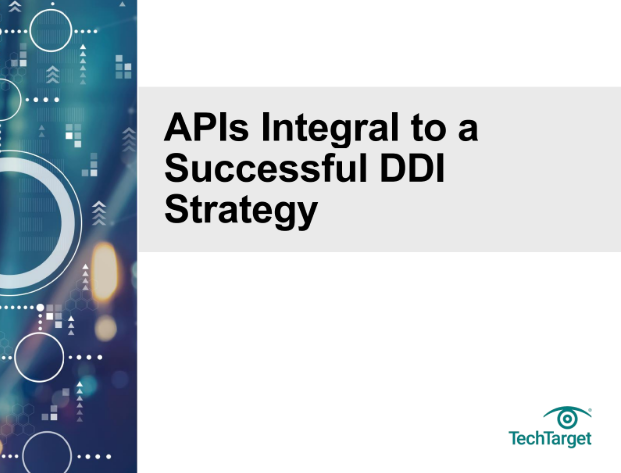 APIs Integral to a Successful DDI Strategy

TechTarget